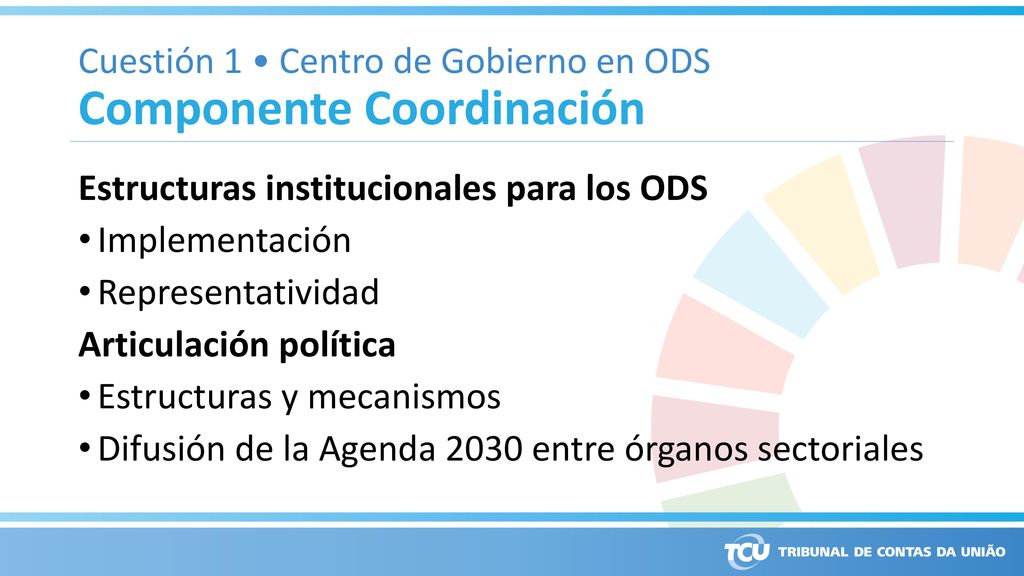 Cuestión 1 • Centro de Gobierno en ODS
Componente Coordinación

Estructuras institucionales para los ODS
• Implementación
• Representatividad
Articulación política
• Estructuras y mecanismos
• Difusión de la Agenda 2030 entre órganos sectoriales

TCU TRIBUNAL DE CONTAS DA UNIÃO